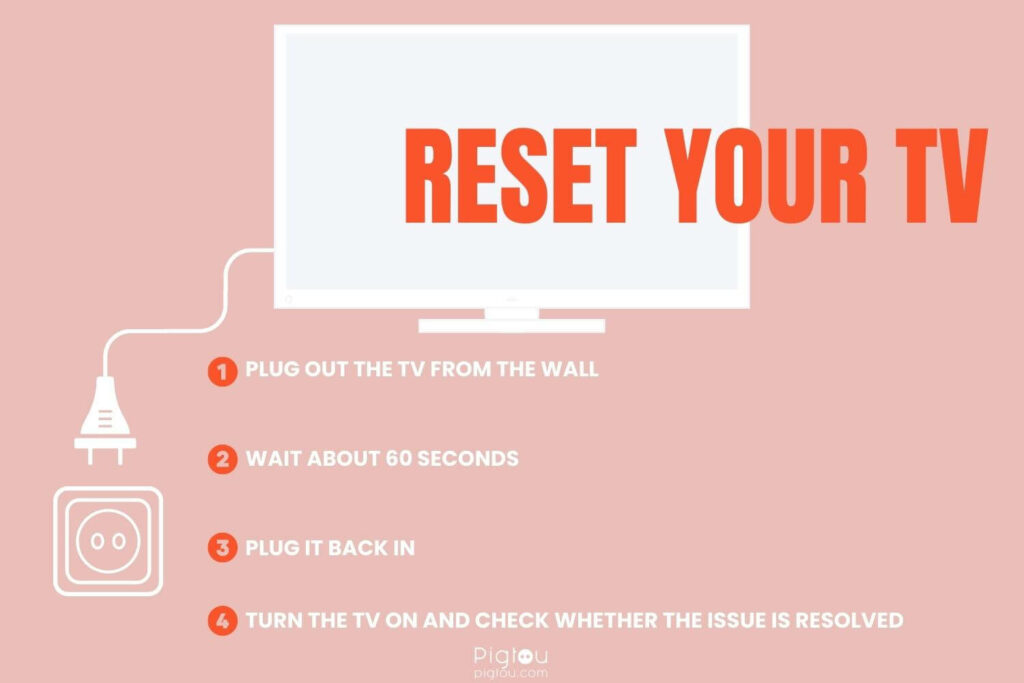 RESET YOUR TV

1 PLUG OUT THE TV FROM THE WALL

2 WAIT ABOUT 60 SECONDS

3 PLUG IT BACK IN

4 TURN THE TV ON AND CHECK WHETHER THE ISSUE IS RESOLVED

Pigtou
pigtou.com